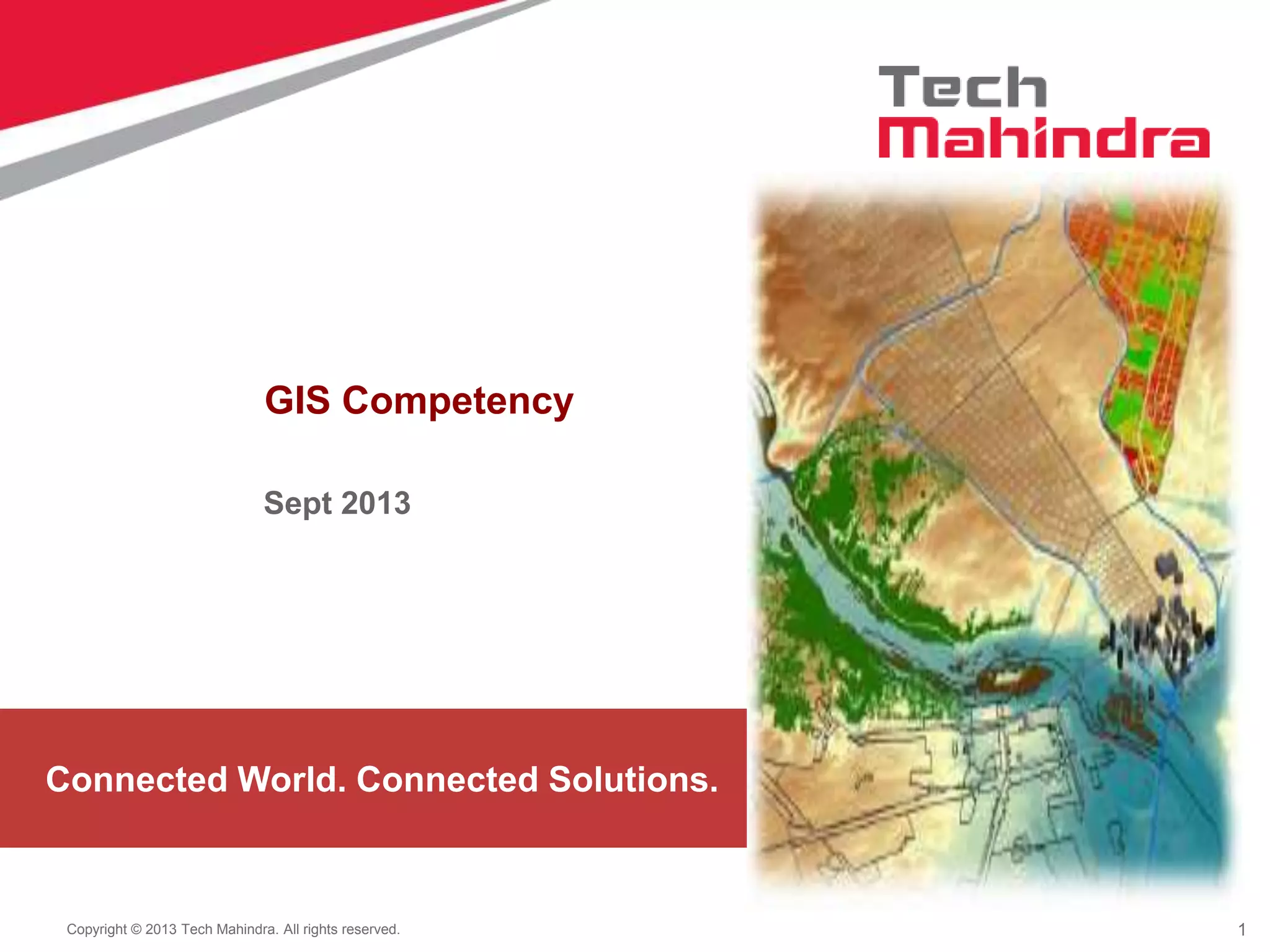 Tech Mahindra

GIS Competency

Sept 2013

Connected World. Connected Solutions.

Copyright © 2013 Tech Mahindra. All rights reserved.

1